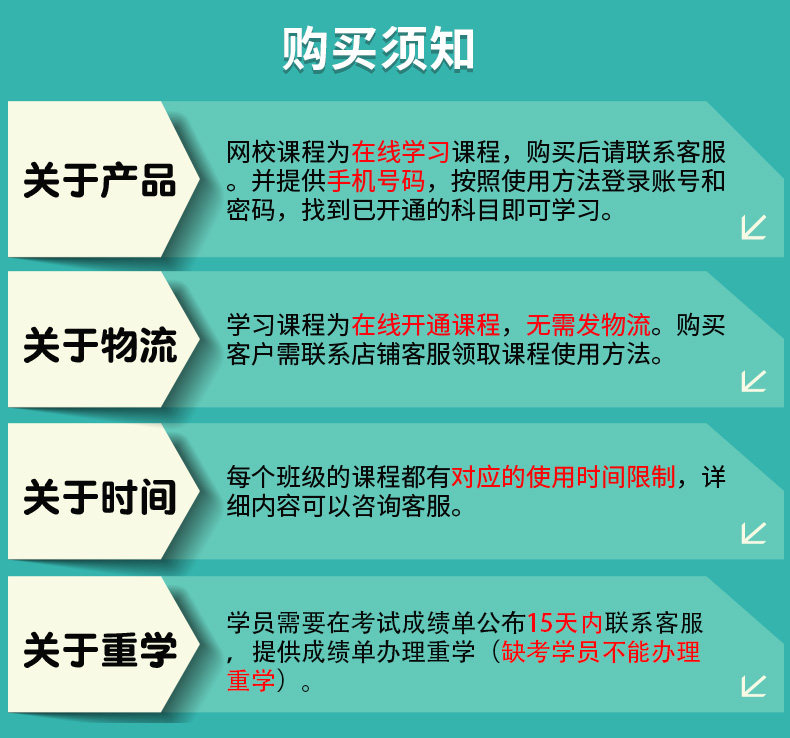 购买须知

关于产品

网校课程为在线学习课程，购买后请联系客服。并提供手机号码，按照使用方法登录账号和密码，找到已开通的科目即可学习。

关于物流

学习课程为在线开通课程，无需发物流。购买客户需联系店铺客服领取课程使用方法。

关于时间

每个班级的课程都有对应的使用时间限制，详细内容可以咨询客服。

关于重学

学员需要在考试成绩单公布15天内联系客服，提供成绩单办理重学（缺考学员不能办理重学）。